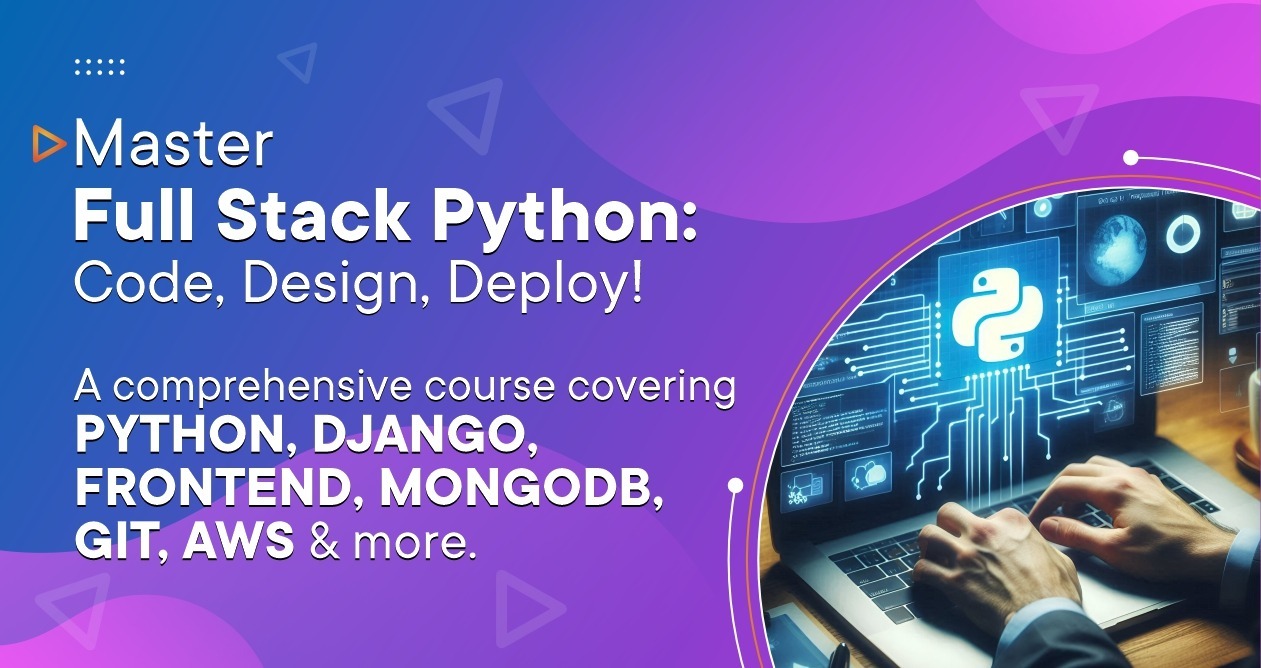 Master
Full Stack Python:
Code, Design, Deploy!

A comprehensive course covering PYTHON, DJANGO, FRONTEND, MONGODB, GIT, AWS & more.